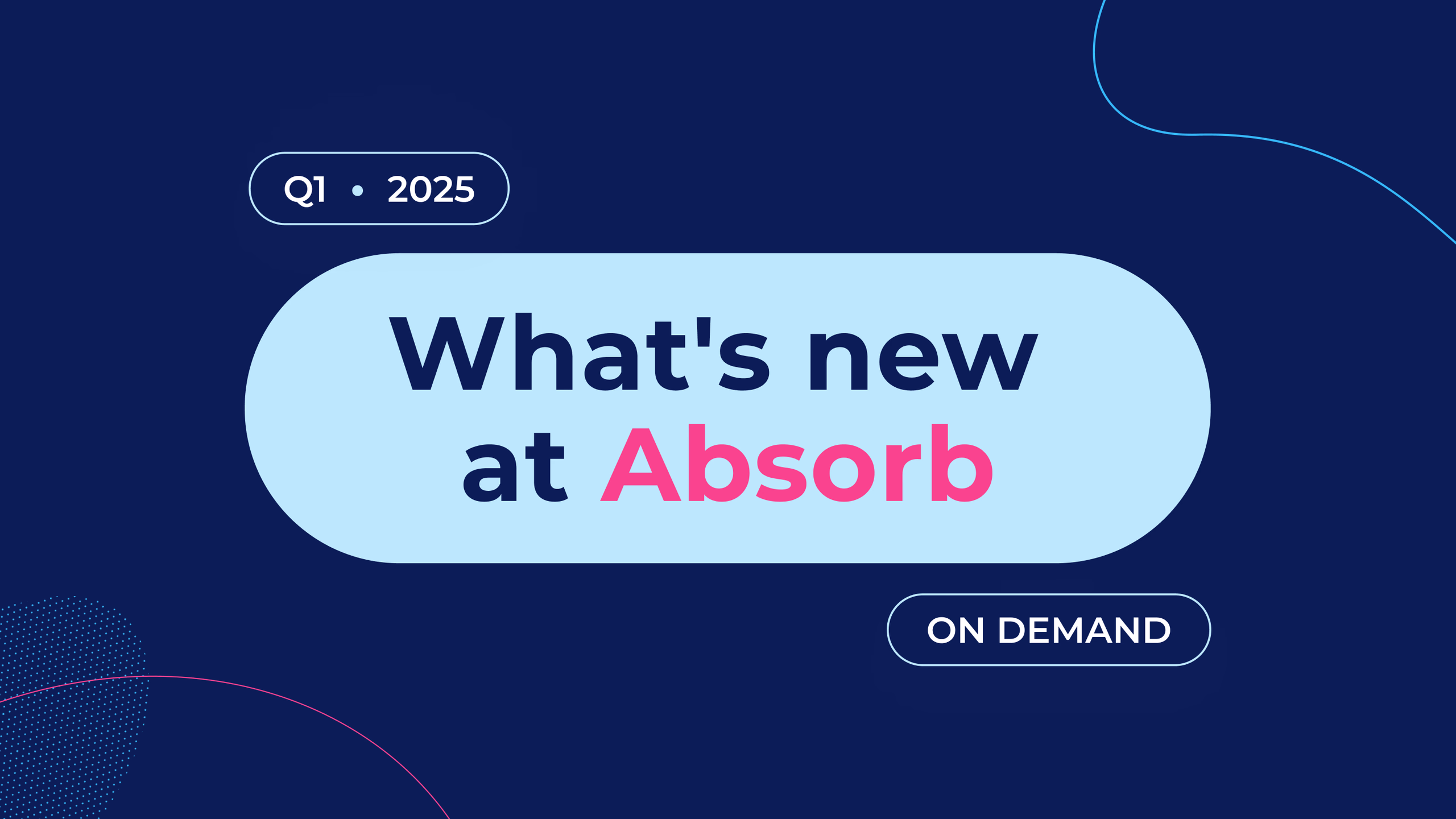 Q1 • 2025

What's new at Absorb

ON DEMAND